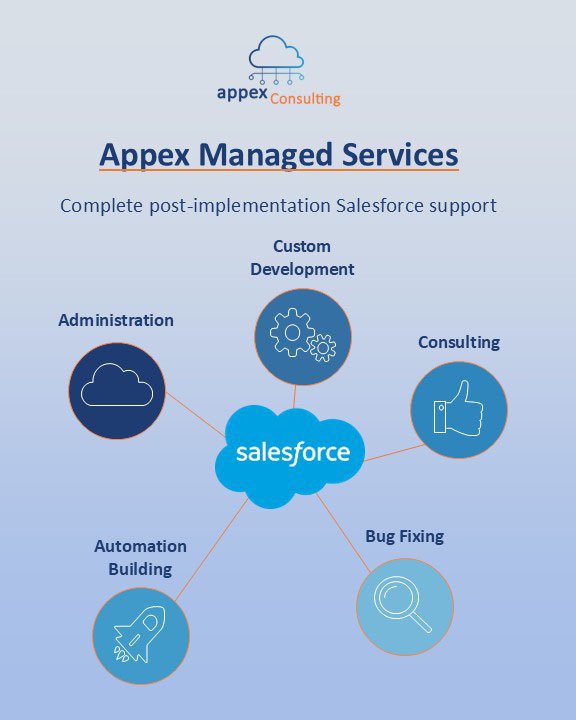 appex Consulting

Appex Managed Services

Complete post-implementation Salesforce support

Custom Development

Administration

Consulting

salesforce

Automation Building

Bug Fixing